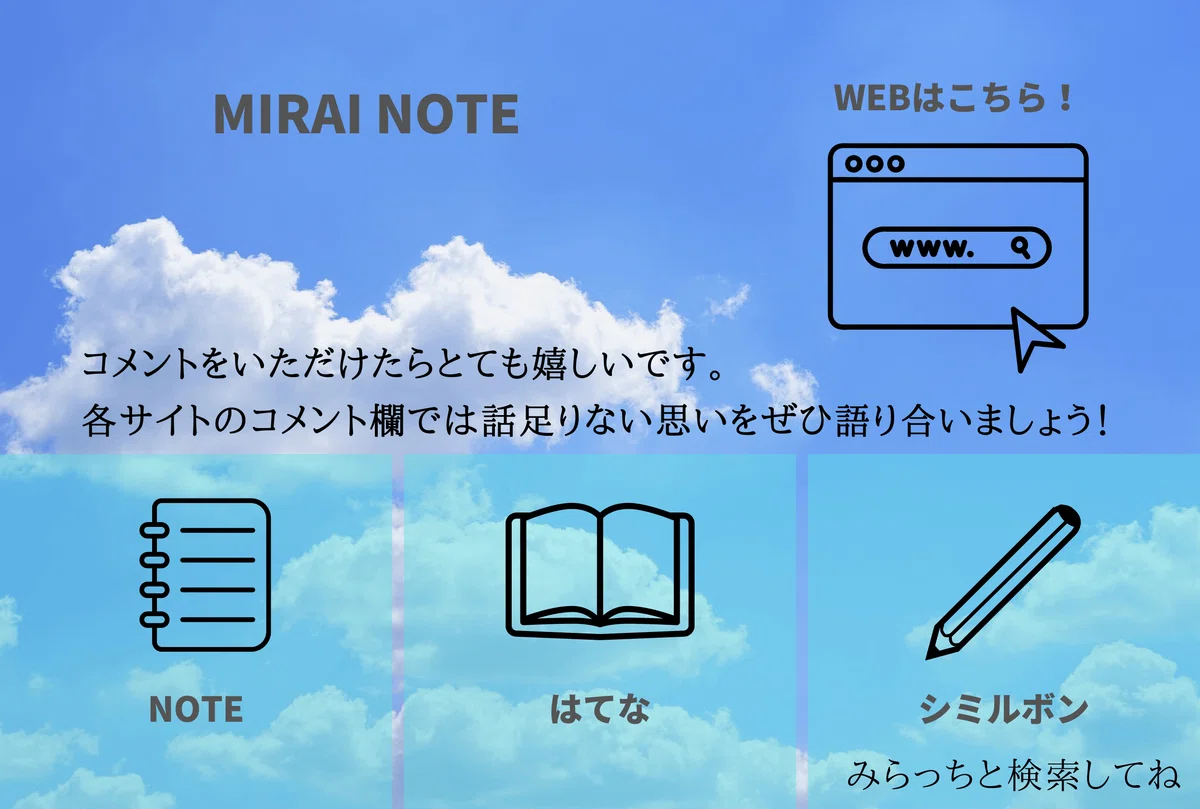 MIRAI NOTE

WEBはこちら！

www.

コメントをいただけたらとても嬉しいです。
各サイトのコメント欄では話足りない思いをぜひ語り合いましょう！

NOTE

はてな

シミルボン

みらっちと検索してね